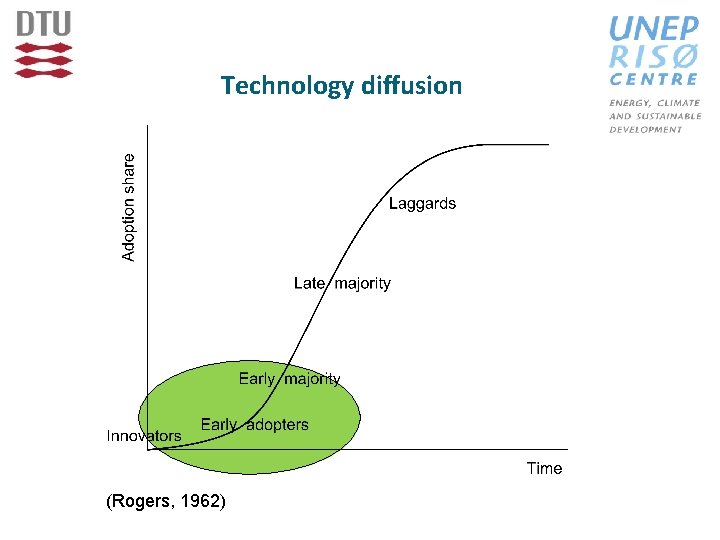 DTU

UNEP RISØ CENTRE
ENERGY, CLIMATE AND SUSTAINABLE DEVELOPMENT

Technology diffusion

Adoption share

Laggards

Late majority

Early majority

Early adopters

Innovators

Time

(Rogers, 1962)